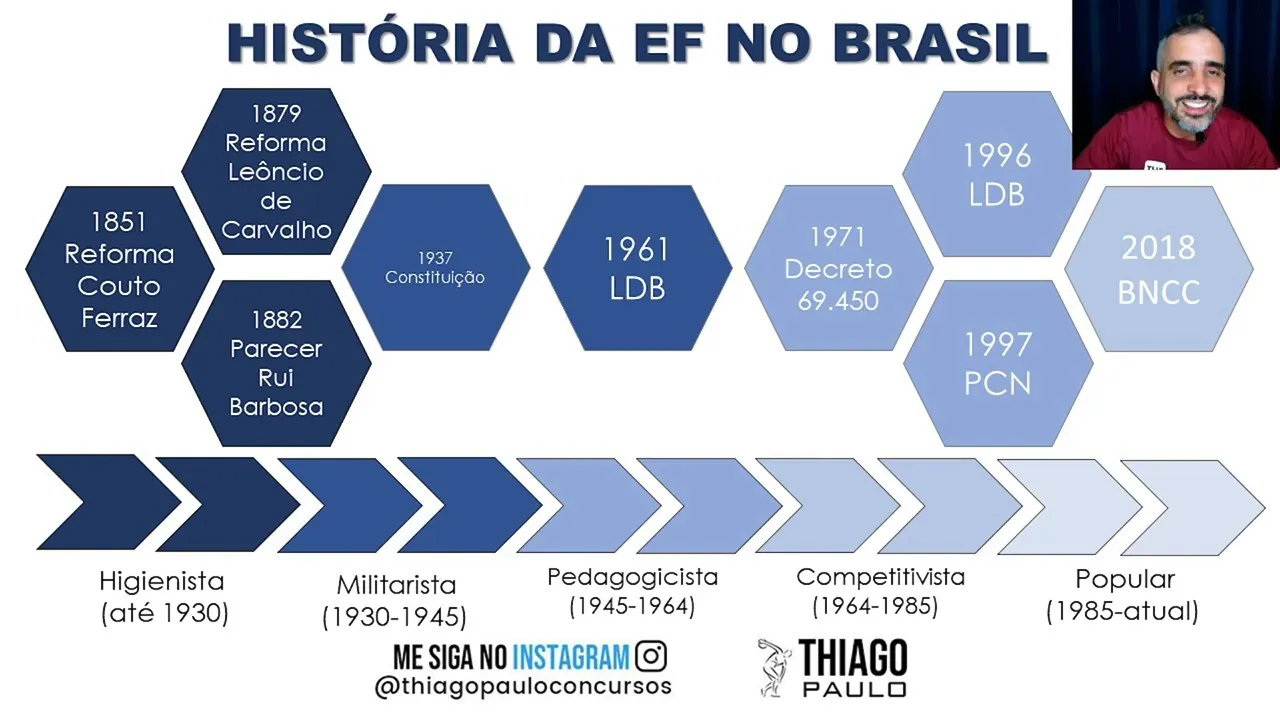 HISTÓRIA DA EF NO BRASIL

1851 Reforma Couto Ferraz

1879 Reforma Leôncio de Carvalho

1882 Parecer Rui Barbosa

1937 Constituição

1961 LDB

1971 Decreto 69.450

1996 LDB

1997 PCN

2018 BNCC

Higienista (até 1930)

Militarista (1930-1945)

Pedagogicista (1945-1964)

Competitivista (1964-1985)

Popular (1985-atual)

ME SIGA NO INSTAGRAM @thiagopauloconcursos

THIAGO PAULO